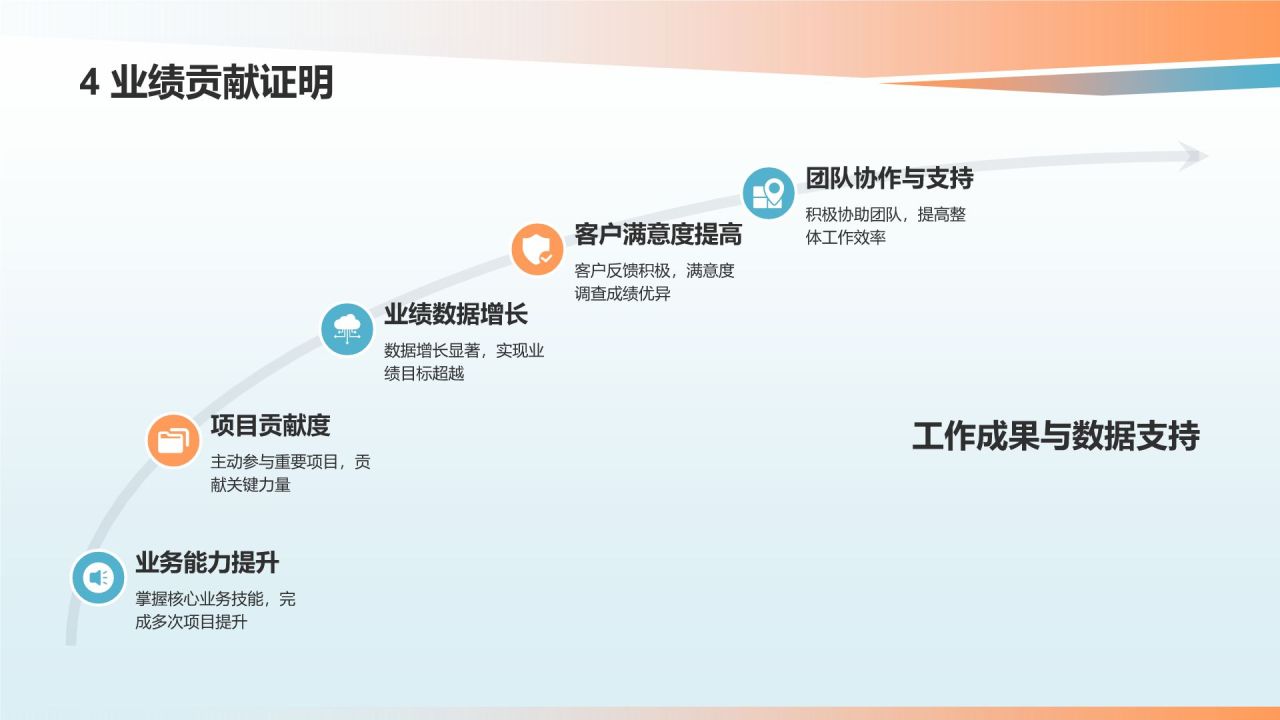 4 业绩贡献证明

团队协作与支持

积极协助团队，提高整体工作效率

客户满意度提高

客户反馈积极，满意度调查成绩优异

业绩数据增长

数据增长显著，实现业绩目标超越

项目贡献度

主动参与重要项目，贡献关键力量

业务能力提升

掌握核心业务技能，完成多次项目提升

工作成果与数据支持